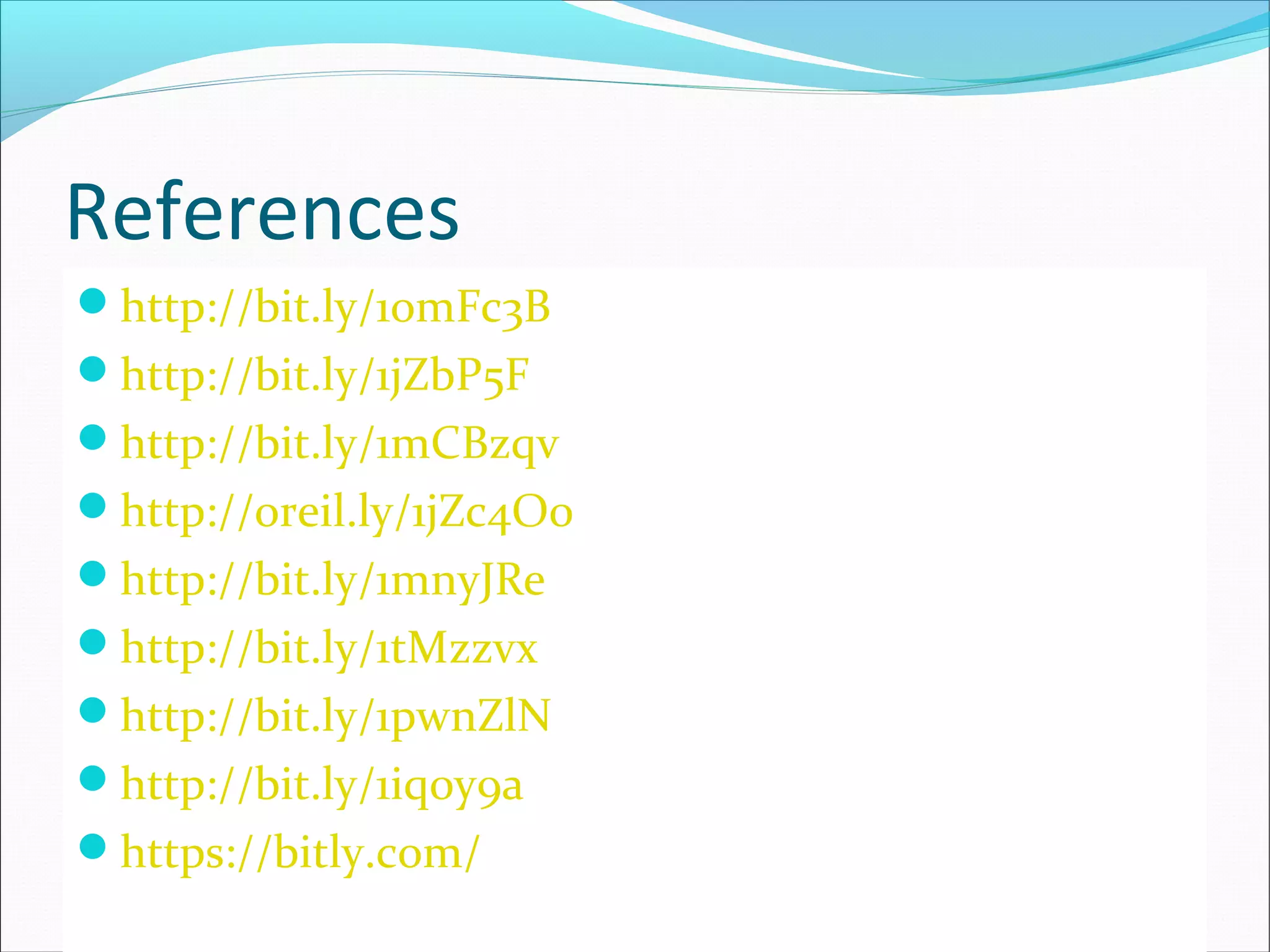 References

- http://bit.ly/1omFc3B
- http://bit.ly/1jZbP5F
- http://bit.ly/1mCBzqv
- http://oreil.ly/1jZc4Oo
- http://bit.ly/1mnyJRe
- http://bit.ly/1tMzzvx
- http://bit.ly/1pwnZlN
- http://bit.ly/1iqoy9a
- https://bitly.com/